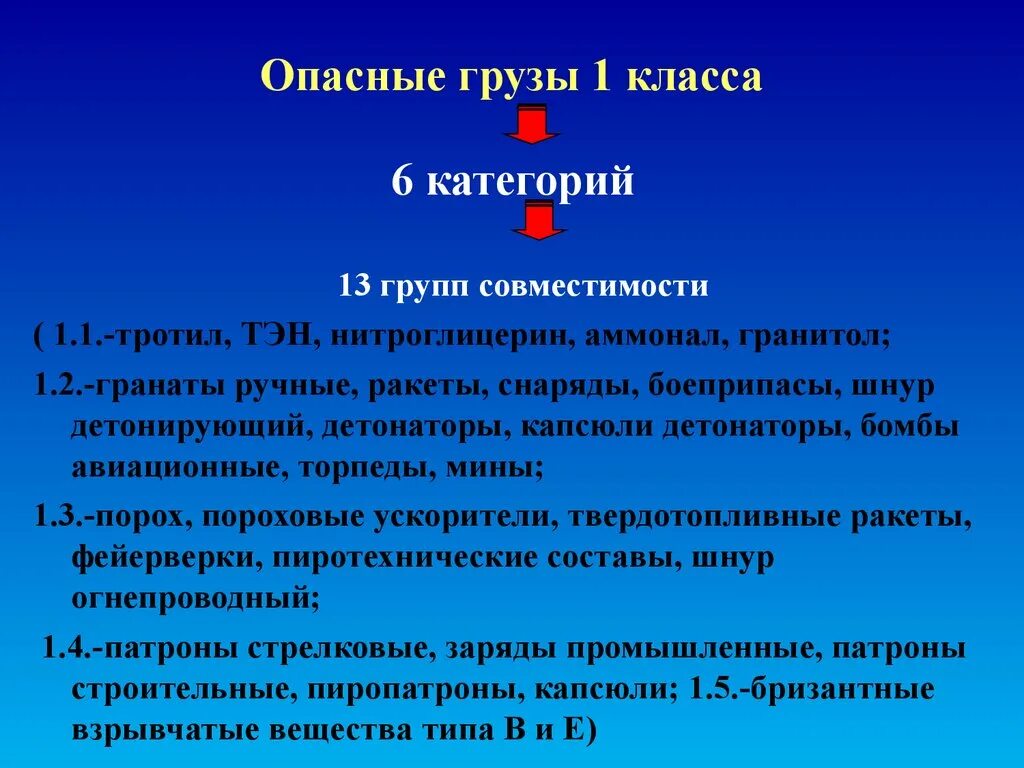 Опасные грузы 1 класса

6 категорий

13 групп совместимости

( 1.1.-тротил, ТЭН, нитроглицерин, аммонал, гранитол;

1.2.-гранаты ручные, ракеты, снаряды, боеприпасы, шнур детонирующий, детонаторы, капсюли детонаторы, бомбы авиационные, торпеды, мины;

1.3.-порох, пороховые ускорители, твердотопливные ракеты, фейерверки, пиротехнические составы, шнур огнепроводный;

1.4.-патроны стрелковые, заряды промышленные, патроны строительные, пиропатроны, капсюли; 1.5.-бризантные взрывчатые вещества типа В и Е)